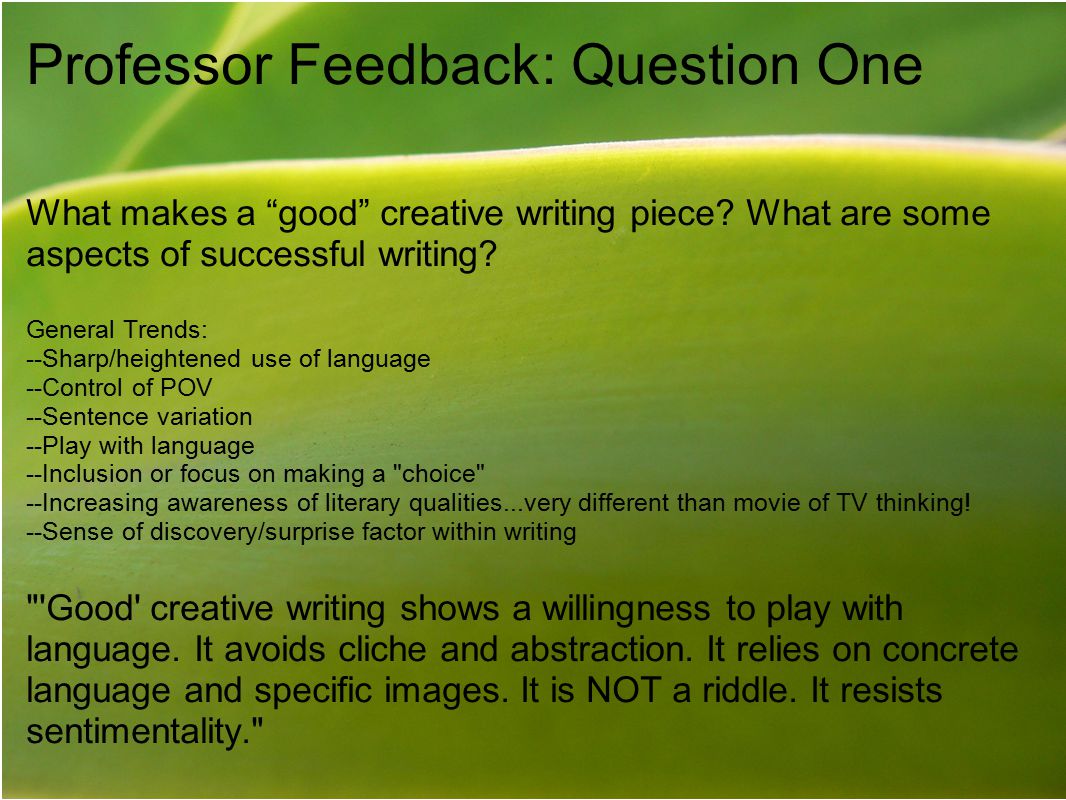 Professor Feedback: Question One

What makes a “good” creative writing piece? What are some aspects of successful writing?

General Trends:
--Sharp/heightened use of language
--Control of POV
--Sentence variation
--Play with language
--Inclusion or focus on making a "choice"
--Increasing awareness of literary qualities...very different than movie of TV thinking!
--Sense of discovery/surprise factor within writing

"'Good' creative writing shows a willingness to play with language. It avoids cliche and abstraction. It relies on concrete language and specific images. It is NOT a riddle. It resists sentimentality."